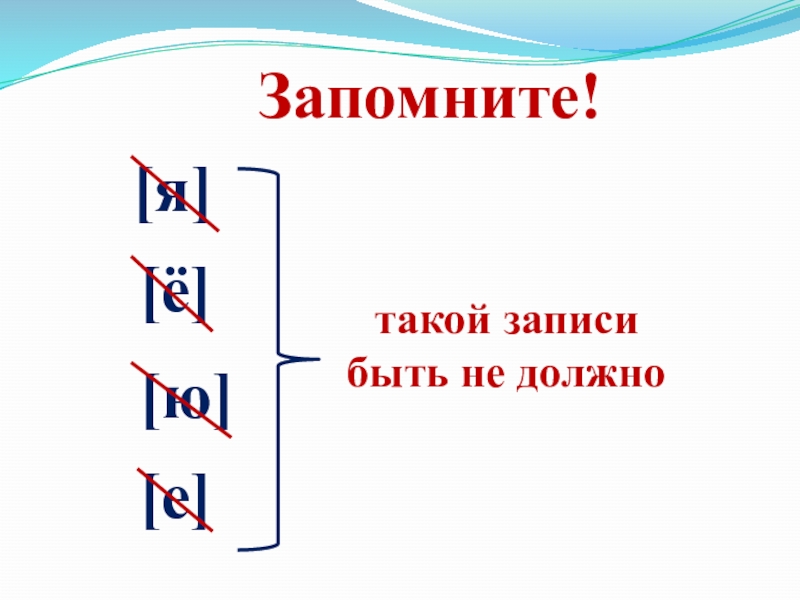 Запомните!

[я]

[ё]

[ю]

[е]

такой записи быть не должно